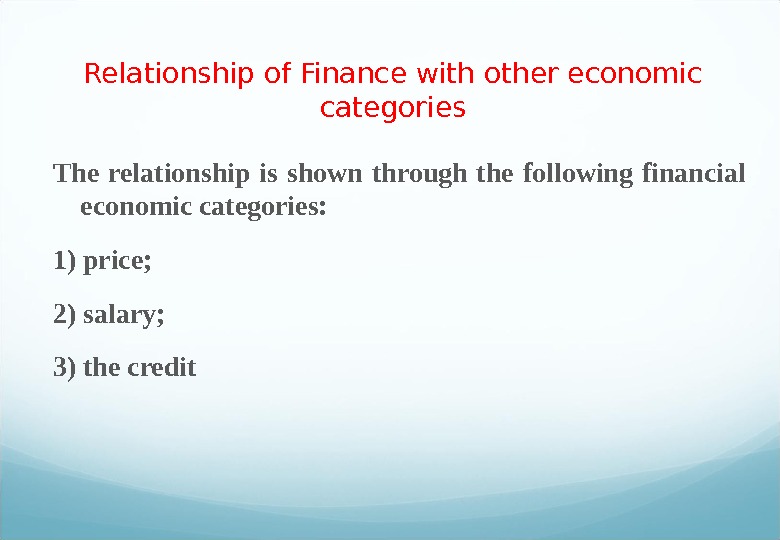 Relationship of Finance with other economic categories

The relationship is shown through the following financial economic categories:

1) price;

2) salary;

3) the credit